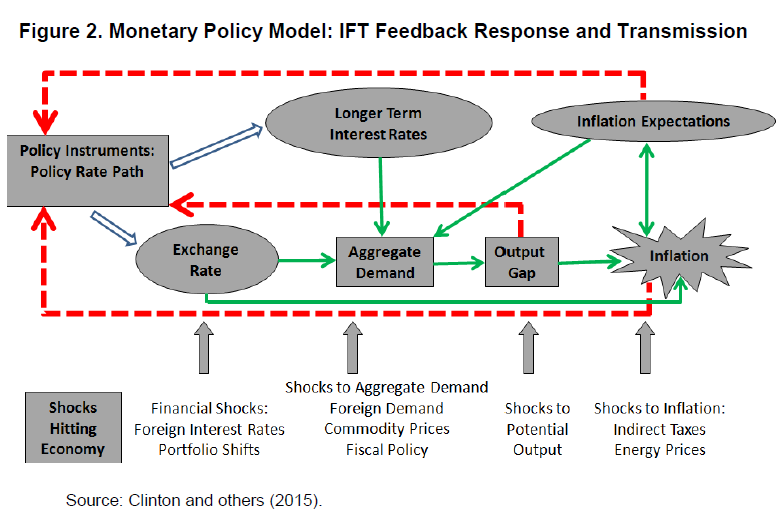 Figure 2. Monetary Policy Model: IFT Feedback Response and Transmission

Policy Instruments: Policy Rate Path

Longer Term Interest Rates

Inflation Expectations

Exchange Rate

Aggregate Demand

Output Gap

Inflation

Shocks Hitting Economy

Financial Shocks: Foreign Interest Rates Portfolio Shifts

Shocks to Aggregate Demand Foreign Demand Commodity Prices Fiscal Policy

Shocks to Potential Output

Shocks to Inflation: Indirect Taxes Energy Prices

Source: Clinton and others (2015).